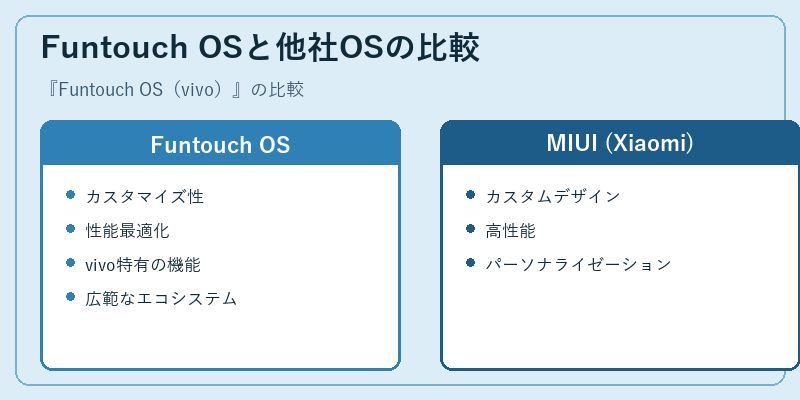 Funtouch OSと他社OSの比較

『Funtouch OS（vivo）』の比較

Funtouch OS

- カスタマイズ性
- 性能最適化
- vivo特有の機能
- 広範なエコシステム

MIUI (Xiaomi)

- カスタムデザイン
- 高性能
- パーソナライゼーション